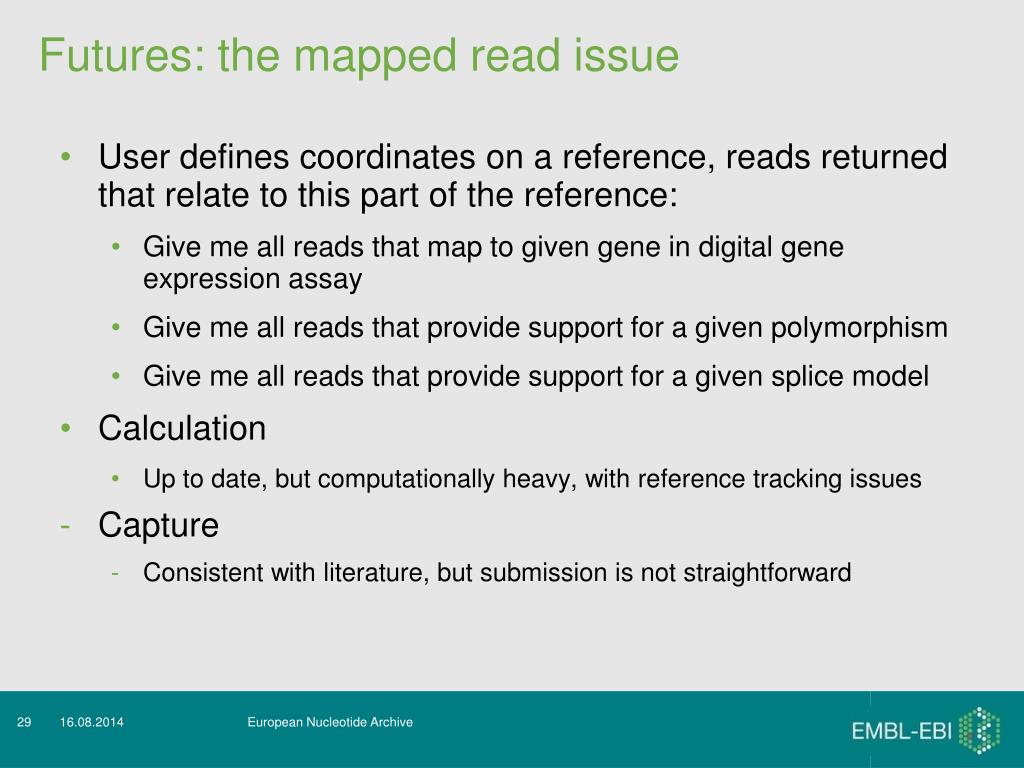 Futures: the mapped read issue

• User defines coordinates on a reference, reads returned that relate to this part of the reference:

• Give me all reads that map to given gene in digital gene expression assay

• Give me all reads that provide support for a given polymorphism

• Give me all reads that provide support for a given splice model

• Calculation

• Up to date, but computationally heavy, with reference tracking issues

- Capture

- Consistent with literature, but submission is not straightforward

29 16.08.2014 European Nucleotide Archive

EMBL-EBI